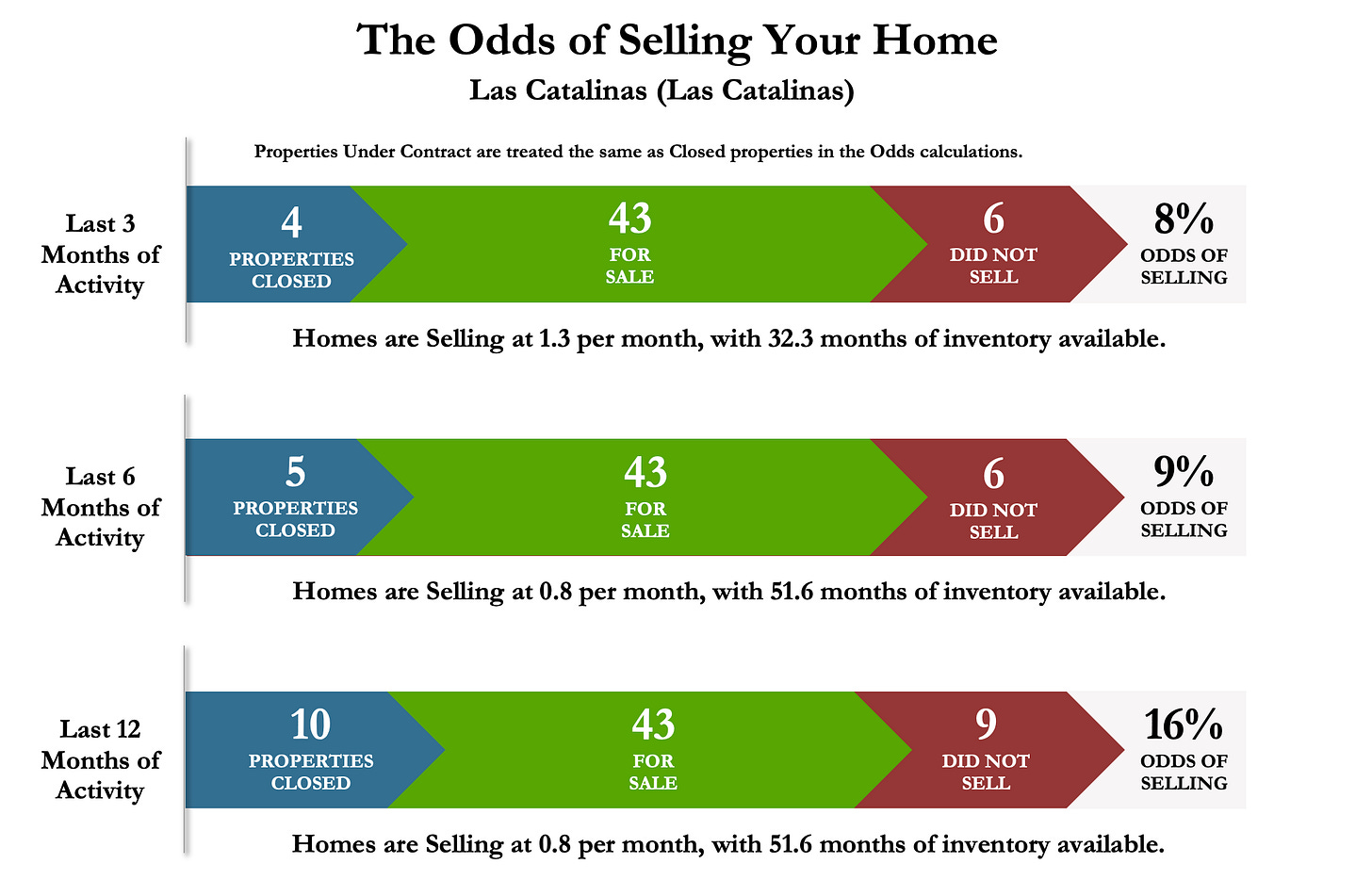 The Odds of Selling Your Home
Las Catalinas (Las Catalinas)

Properties Under Contract are treated the same as Closed properties in the Odds calculations.

Last 3 Months of Activity

4 PROPERTIES CLOSED

43 FOR SALE

6 DID NOT SELL

8% ODDS OF SELLING

Homes are Selling at 1.3 per month, with 32.3 months of inventory available.

Last 6 Months of Activity

5 PROPERTIES CLOSED

43 FOR SALE

6 DID NOT SELL

9% ODDS OF SELLING

Homes are Selling at 0.8 per month, with 51.6 months of inventory available.

Last 12 Months of Activity

10 PROPERTIES CLOSED

43 FOR SALE

9 DID NOT SELL

16% ODDS OF SELLING

Homes are Selling at 0.8 per month, with 51.6 months of inventory available.